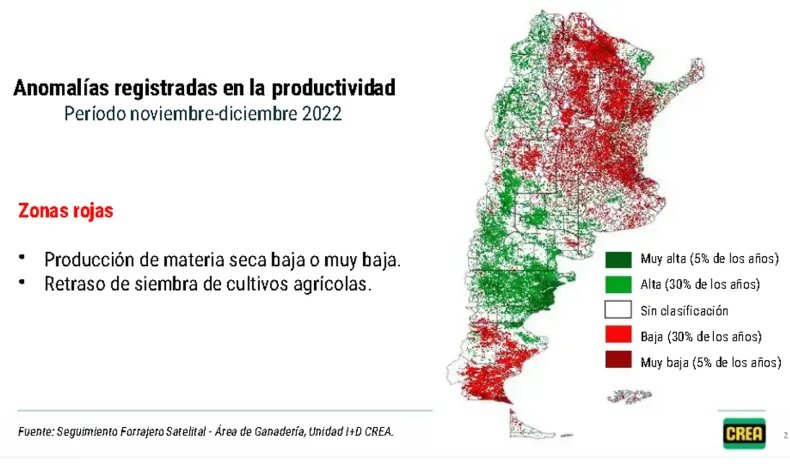 Anomalías registradas en la productividad
Período noviembre-diciembre 2022

Zonas rojas

• Producción de materia seca baja o muy baja.
• Retraso de siembra de cultivos agrícolas.

Muy alta (5% de los años)
Alta (30% de los años)
Sin clasificación
Baja (30% de los años)
Muy baja (5% de los años)

Fuente: Seguimiento Forrajero Satelital - Área de Ganadería, Unidad I+D CREA.

CREA

2